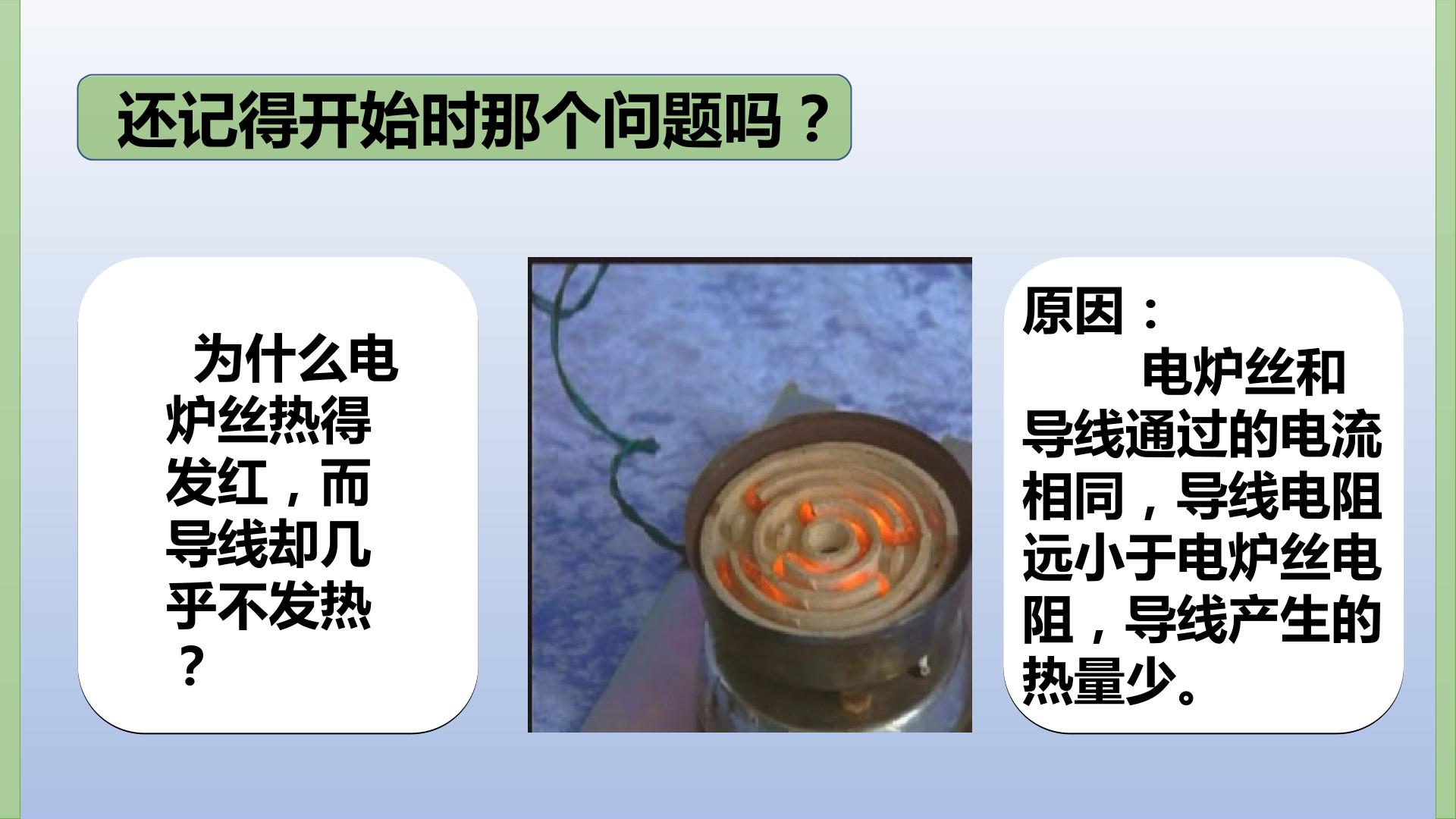 还记得开始时那个问题吗？

为什么电炉丝热得发红，而导线却几乎不发热？

原因：

电炉丝和导线通过的电流相同，导线电阻远小于电炉丝电阻，导线产生的热量少。